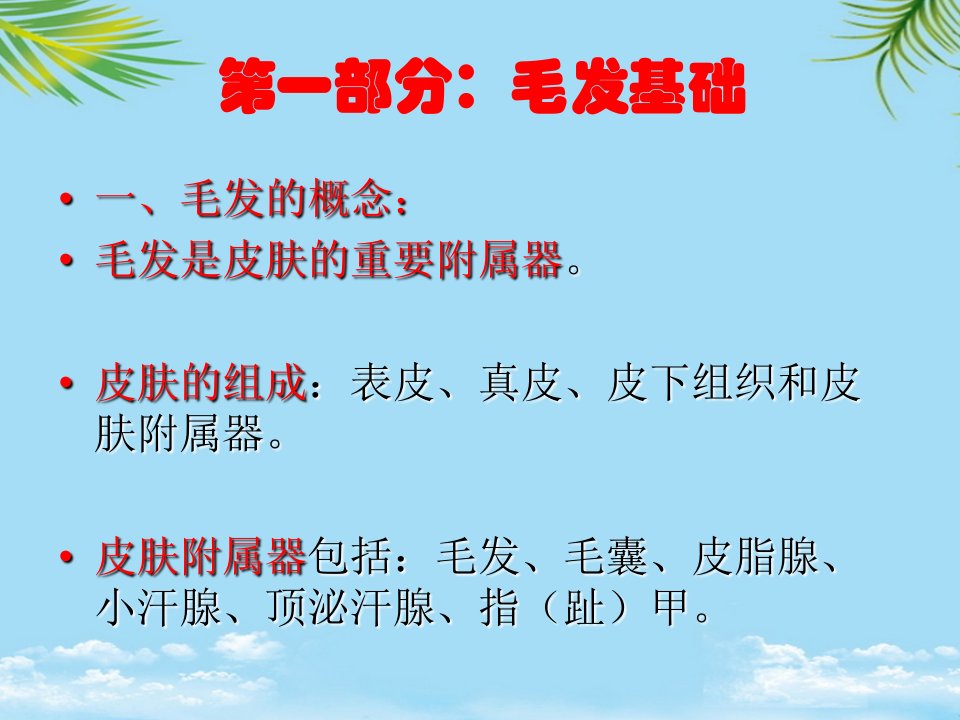 第一部分：毛发基础

• 一、毛发的概念：
• 毛发是皮肤的重要附属器。

• 皮肤的组成：表皮、真皮、皮下组织和皮肤附属器。

• 皮肤附属器包括：毛发、毛囊、皮脂腺、小汗腺、顶泌汗腺、指（趾）甲。